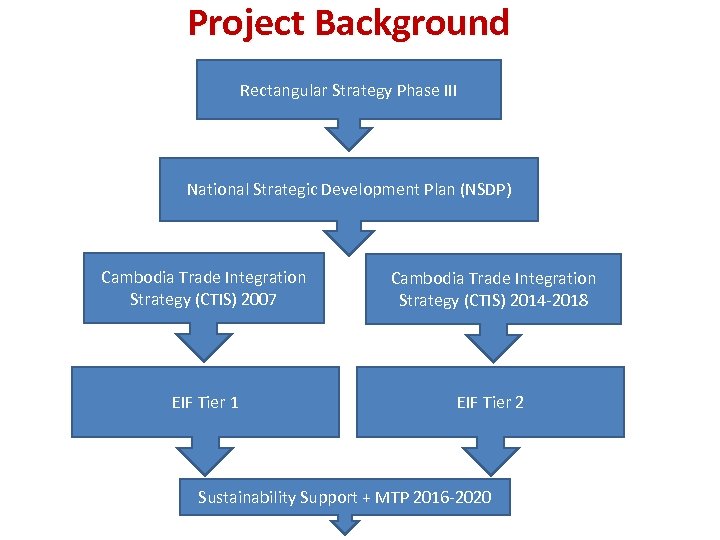 Project Background

Rectangular Strategy Phase III

National Strategic Development Plan (NSDP)

Cambodia Trade Integration Strategy (CTIS) 2007

Cambodia Trade Integration Strategy (CTIS) 2014-2018

EIF Tier 1

EIF Tier 2

Sustainability Support + MTP 2016-2020